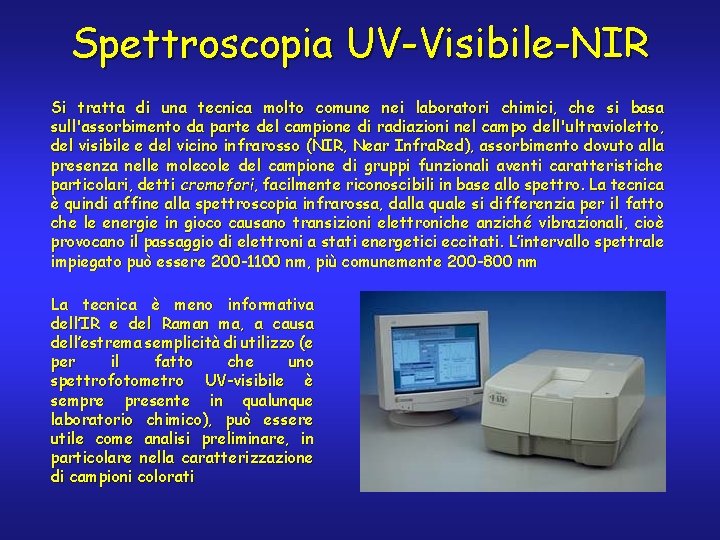 Spettroscopia UV-Visibile-NIR

Si tratta di una tecnica molto comune nei laboratori chimici, che si basa sull'assorbimento da parte del campione di radiazioni nel campo dell'ultravioletto, del visibile e del vicino infrarosso (NIR, Near InfraRed), assorbimento dovuto alla presenza nelle molecole del campione di gruppi funzionali aventi caratteristiche particolari, detti cromofori, facilmente riconoscibili in base allo spettro. La tecnica è quindi affine alla spettroscopia infrarossa, dalla quale si differenzia per il fatto che le energie in gioco causano transizioni elettroniche anziché vibrazionali, cioè provocano il passaggio di elettroni a stati energetici eccitati. L'intervallo spettrale impiegato può essere 200-1100 nm, più comunemente 200-800 nm

La tecnica è meno informativa dell'IR e del Raman ma, a causa dell'estrema semplicità di utilizzo (e per il fatto che uno spettrofotometro UV-visibile è sempre presente in qualunque laboratorio chimico), può essere utile come analisi preliminare, in particolare nella caratterizzazione di campioni colorati